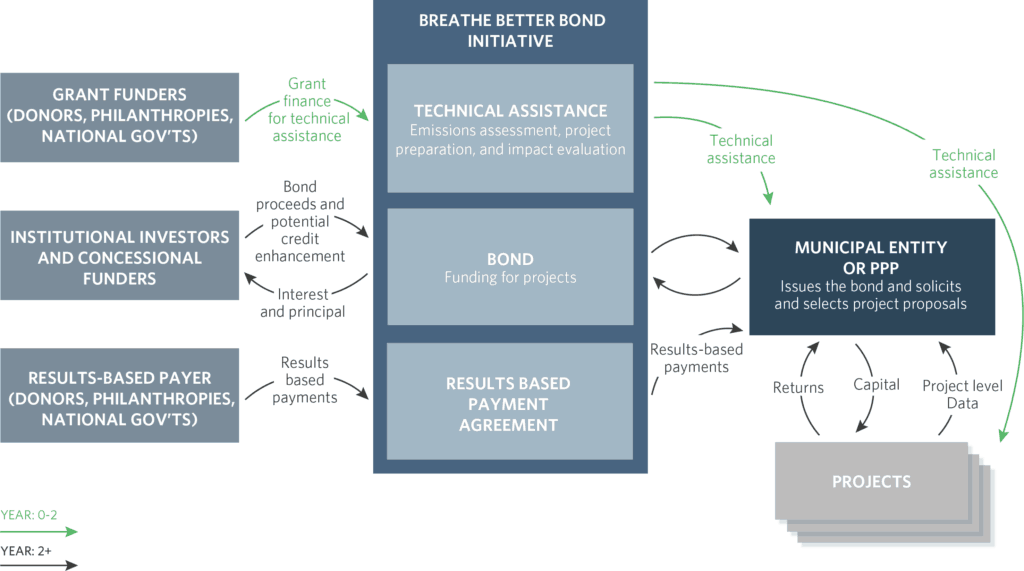 BREATHE BETTER BOND INITIATIVE

GRANT FUNDERS (DONORS, PHILANTHROPIES, NATIONAL GOV'TS)

Grant finance for technical assistance

TECHNICAL ASSISTANCE
Emissions assessment, project preparation, and impact evaluation

Technical assistance

Technical assistance

INSTITUTIONAL INVESTORS AND CONCESSIONAL FUNDERS

Bond proceeds and potential credit enhancement

Interest and principal

BOND
Funding for projects

MUNICIPAL ENTITY OR PPP
Issues the bond and solicits and selects project proposals

RESULTS-BASED PAYER (DONORS, PHILANTHROPIES, NATIONAL GOV'TS)

Results based payments

RESULTS BASED PAYMENT AGREEMENT

Results-based payments

Returns

Capital

Project level Data

PROJECTS

YEAR: 0-2

YEAR: 2+